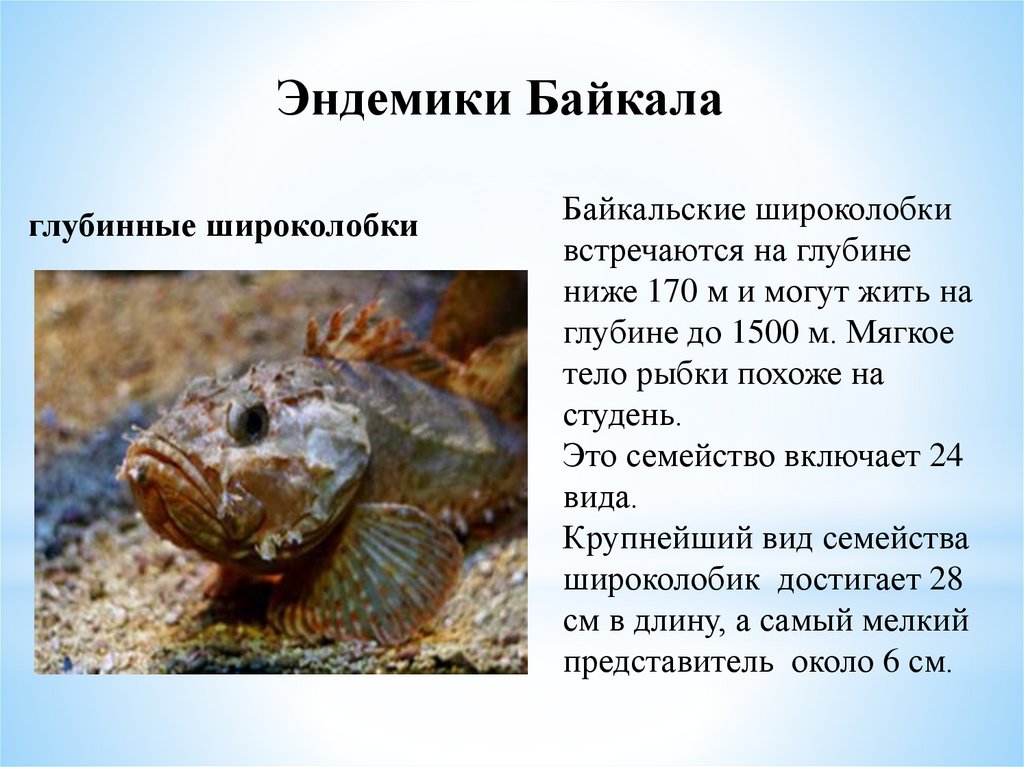 Эндемики Байкала

глубинные широколобки

Байкальские широколобки встречаются на глубине ниже 170 м и могут жить на глубине до 1500 м. Мягкое тело рыбки похоже на студень.
Это семейство включает 24 вида.
Крупнейший вид семейства широколобик  достигает 28 см в длину, а самый мелкий представитель  около 6 см.